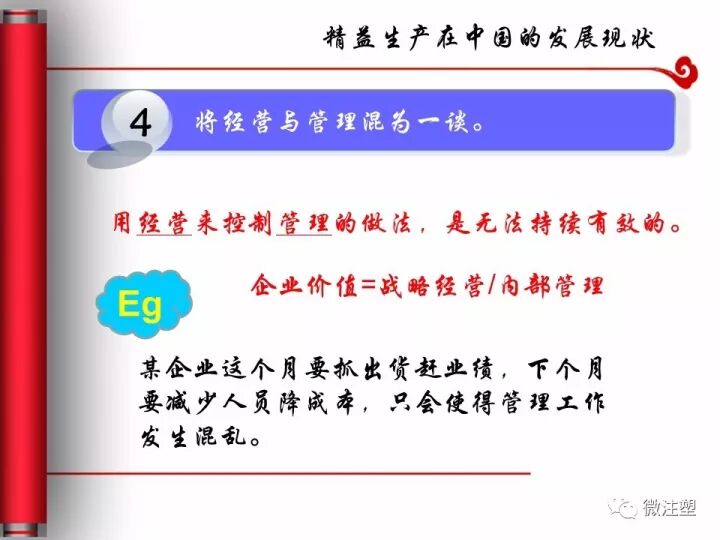 精益生产在中国的发展现状

4 将经营与管理混为一谈。

用经营来控制管理的做法，是无法持续有效的。

Eg

企业价值=战略经营/内部管理

某企业这个月要抓出货赶业绩，下个月要减少人员降成本，只会使得管理工作发生混乱。

微注塑